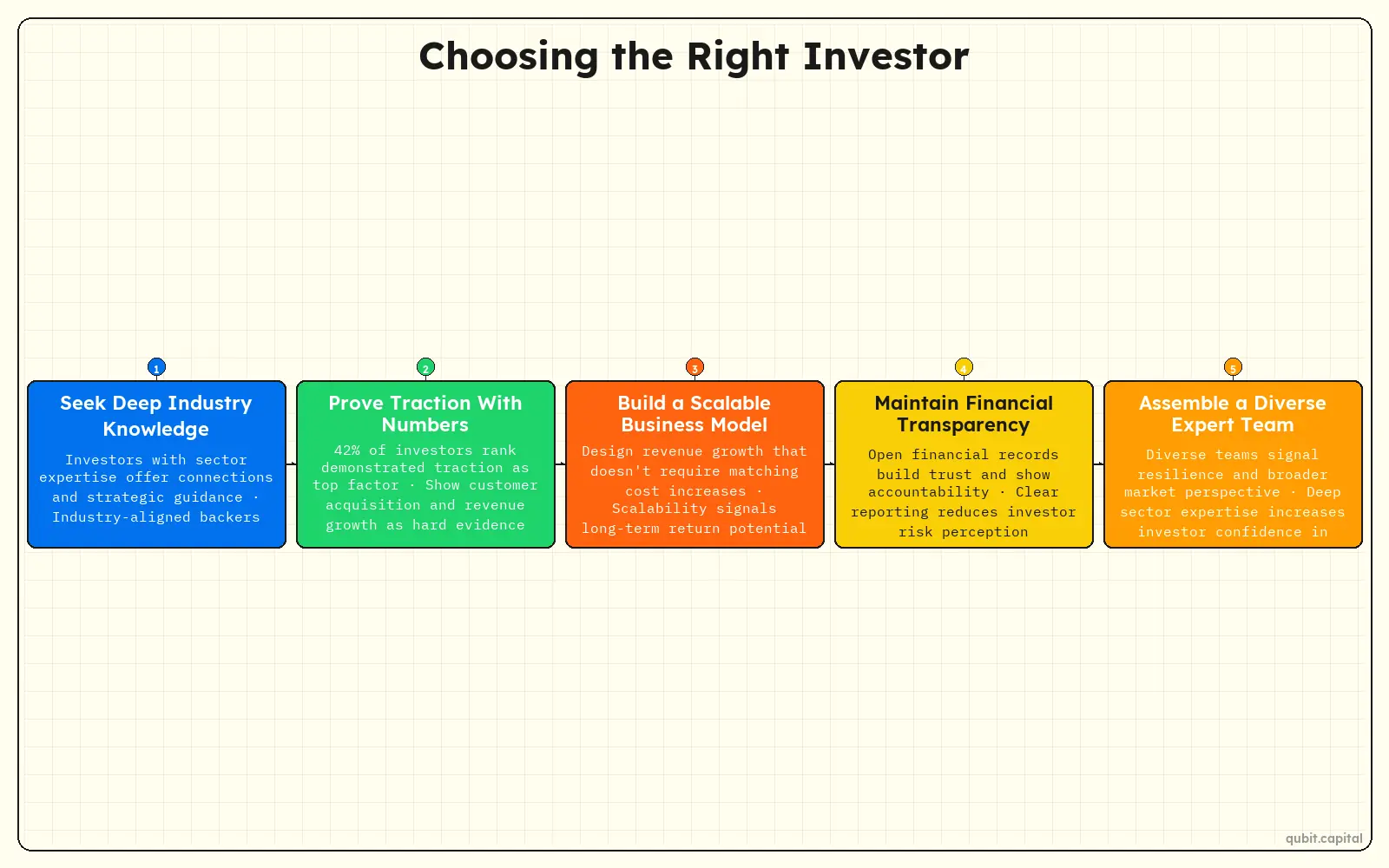 Choosing the Right Investor

1
Seek Deep Industry Knowledge
Investors with sector expertise offer connections and strategic guidance · Industry-aligned backers

2
Prove Traction With Numbers
42% of investors rank demonstrated traction as top factor · Show customer acquisition and revenue growth as hard evidence

3
Build a Scalable Business Model
Design revenue growth that doesn't require matching cost increases · Scalability signals long-term return potential

4
Maintain Financial Transparency
Open financial records build trust and show accountability · Clear reporting reduces investor risk perception

5
Assemble a Diverse Expert Team
Diverse teams signal resilience and broader market perspective · Deep sector expertise increases investor confidence in

qubit.capital